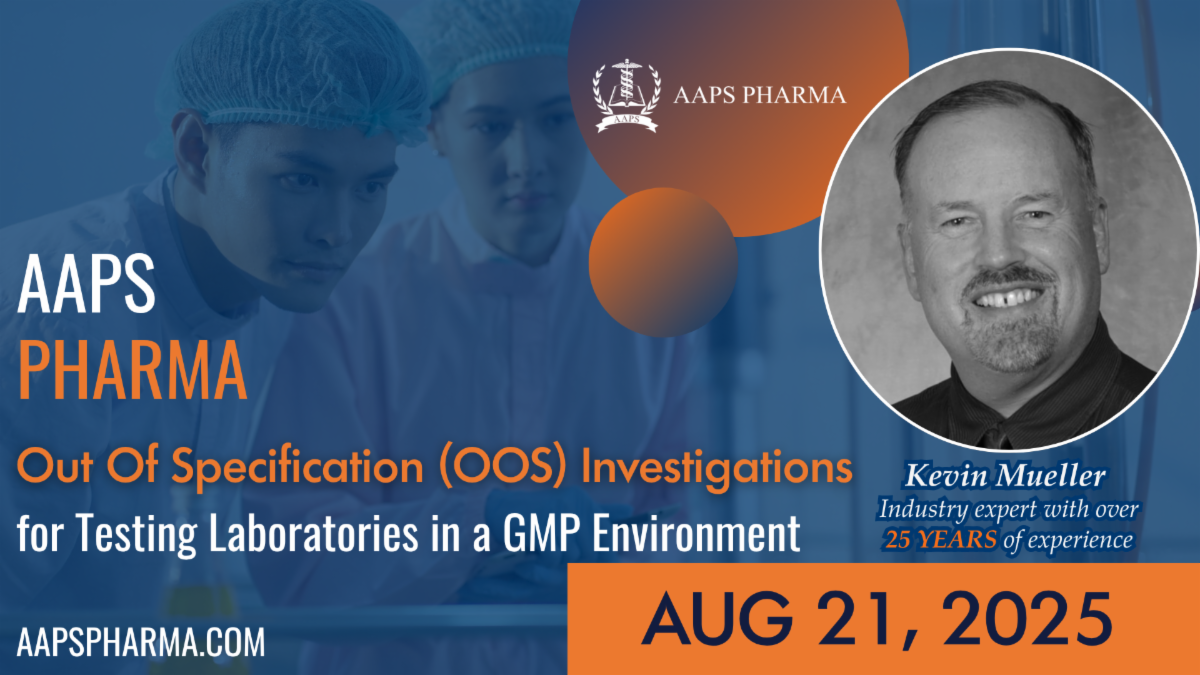 AAPS
AAPS PHARMA

AAPS
PHARMA

Out Of Specification (OOS) Investigations
for Testing Laboratories in a GMP Environment

Kevin Mueller
Industry expert with over 25 YEARS of experience

AUG 21, 2025

AAPSPHARMA.COM